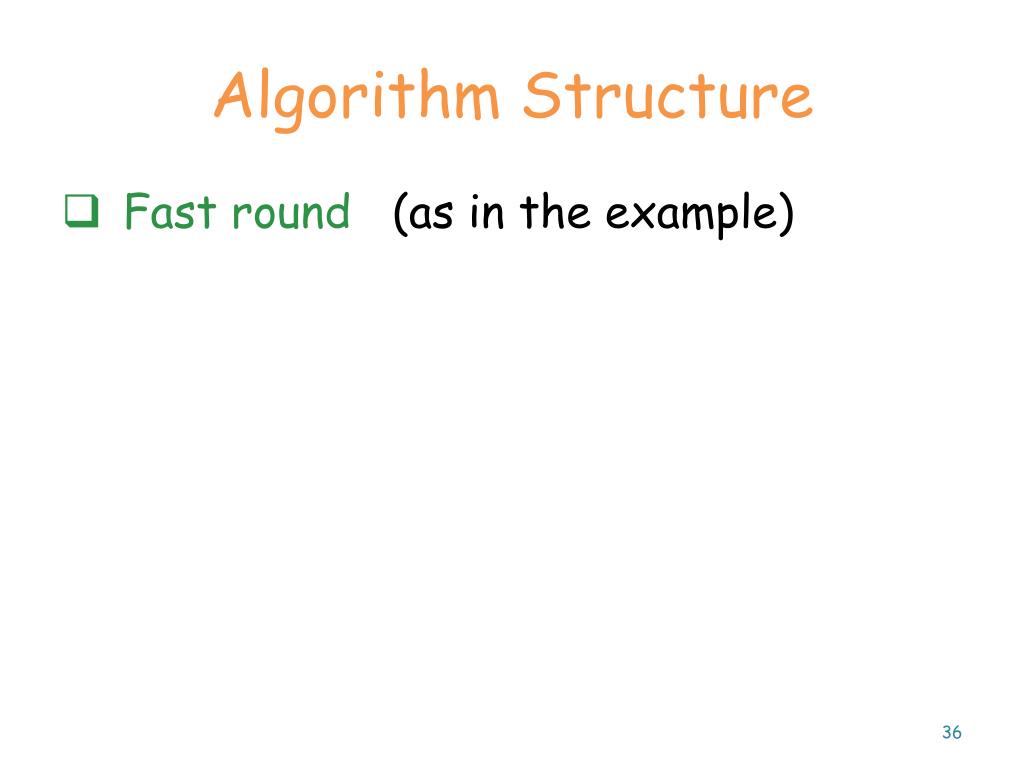 Algorithm Structure

❑ Fast round (as in the example)

36